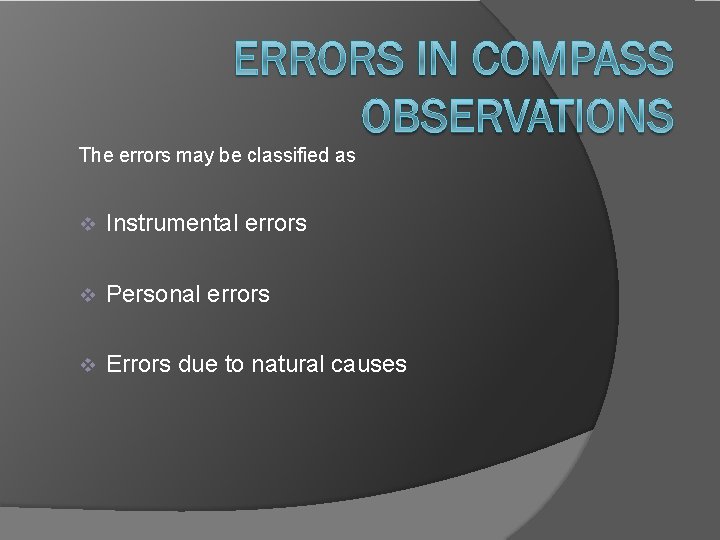 ERRORS IN COMPASS OBSERVATIONS

The errors may be classified as

❖ Instrumental errors

❖ Personal errors

❖ Errors due to natural causes